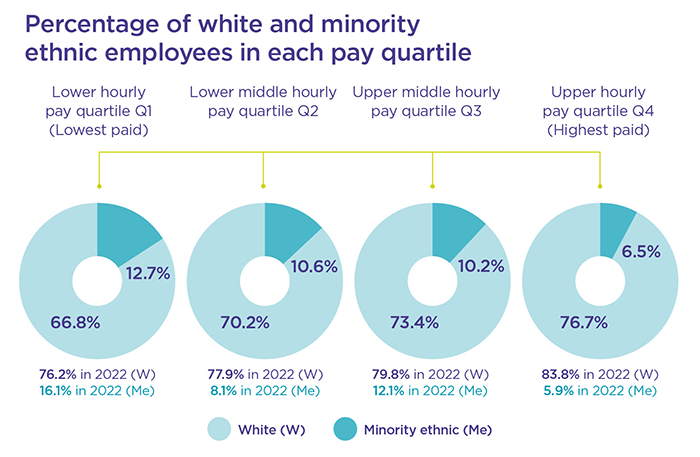 Percentage of white and minority ethnic employees in each pay quartile

Lower hourly pay quartile Q1 (Lowest paid)

Lower middle hourly pay quartile Q2

Upper middle hourly pay quartile Q3

Upper hourly pay quartile Q4 (Highest paid)

12.7%

66.8%

10.6%

70.2%

10.2%

73.4%

6.5%

76.7%

76.2% in 2022 (W)
16.1% in 2022 (Me)

77.9% in 2022 (W)
8.1% in 2022 (Me)

79.8% in 2022 (W)
12.1% in 2022 (Me)

83.8% in 2022 (W)
5.9% in 2022 (Me)

White (W) Minority ethnic (Me)